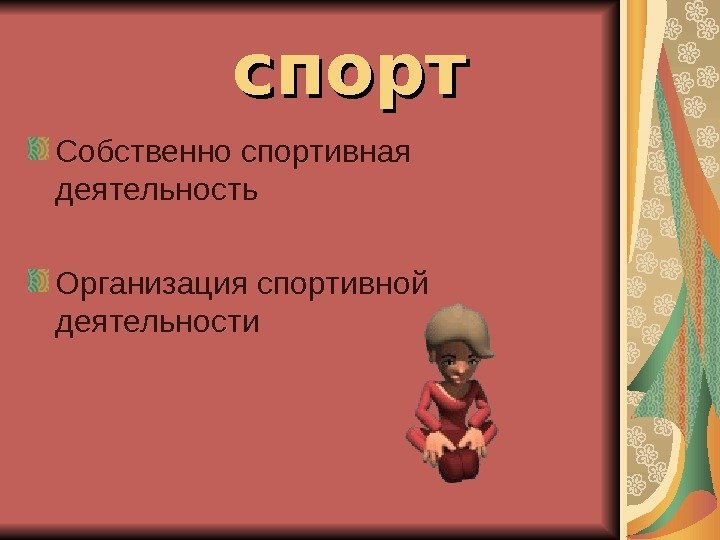 спорт

Собственно спортивная деятельность

Организация спортивной деятельности